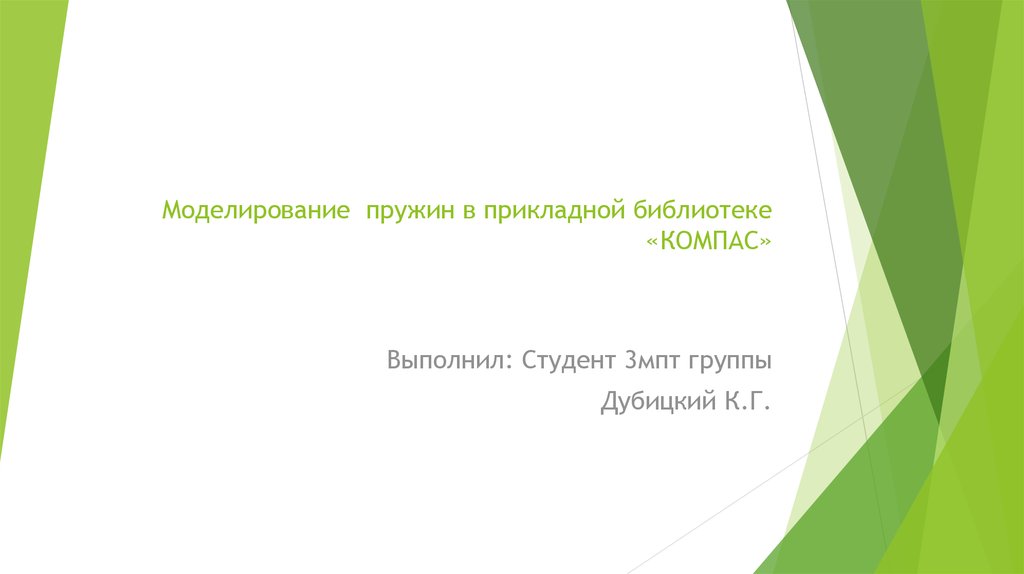 Моделирование  пружин в прикладной библиотеке «КОМПАС»

Выполнил: Студент 3мпт группы

Дубицкий К.Г.